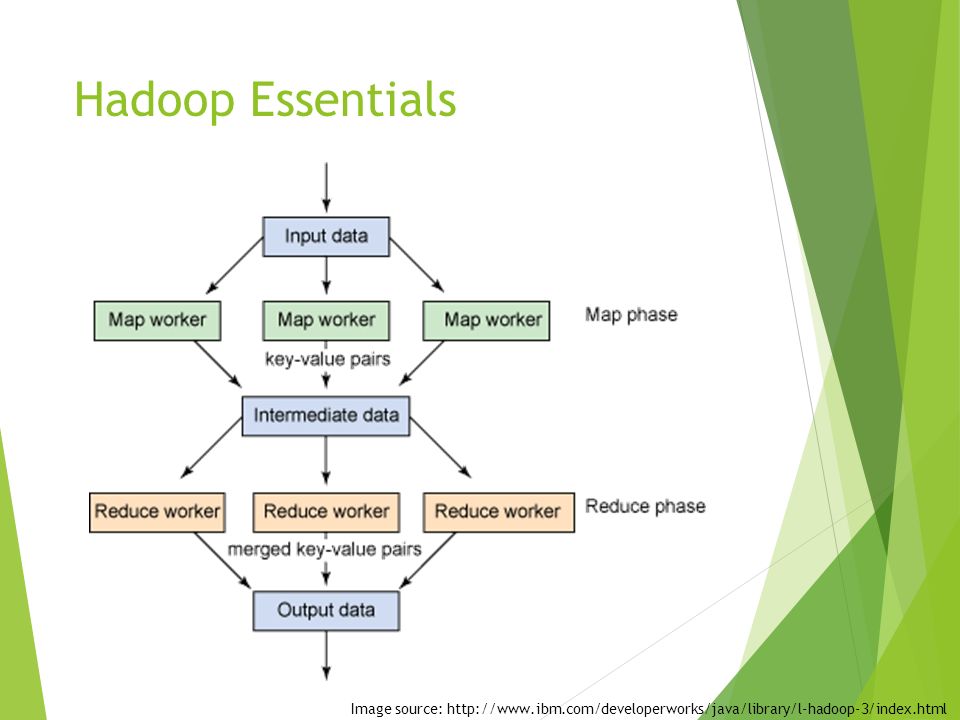 Hadoop Essentials

Input data

Map worker

Map worker

Map worker

Map phase

key-value pairs

Intermediate data

Reduce worker

Reduce worker

Reduce worker

Reduce phase

merged key-value pairs

Output data

Image source: http://www.ibm.com/developerworks/java/library/l-hadoop-3/index.html